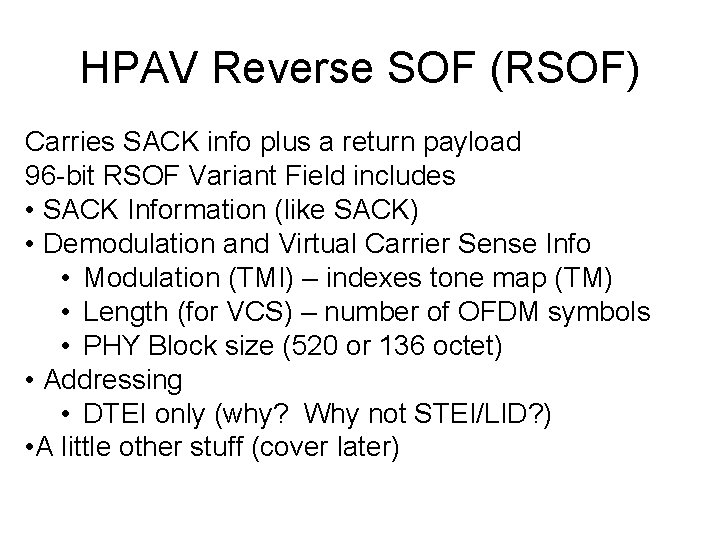 HPAV Reverse SOF (RSOF)

Carries SACK info plus a return payload
96-bit RSOF Variant Field includes
• SACK Information (like SACK)
• Demodulation and Virtual Carrier Sense Info
• Modulation (TMI) – indexes tone map (TM)
• Length (for VCS) – number of OFDM symbols
• PHY Block size (520 or 136 octet)
• Addressing
• DTEI only (why? Why not STEI/LID?)
•A little other stuff (cover later)